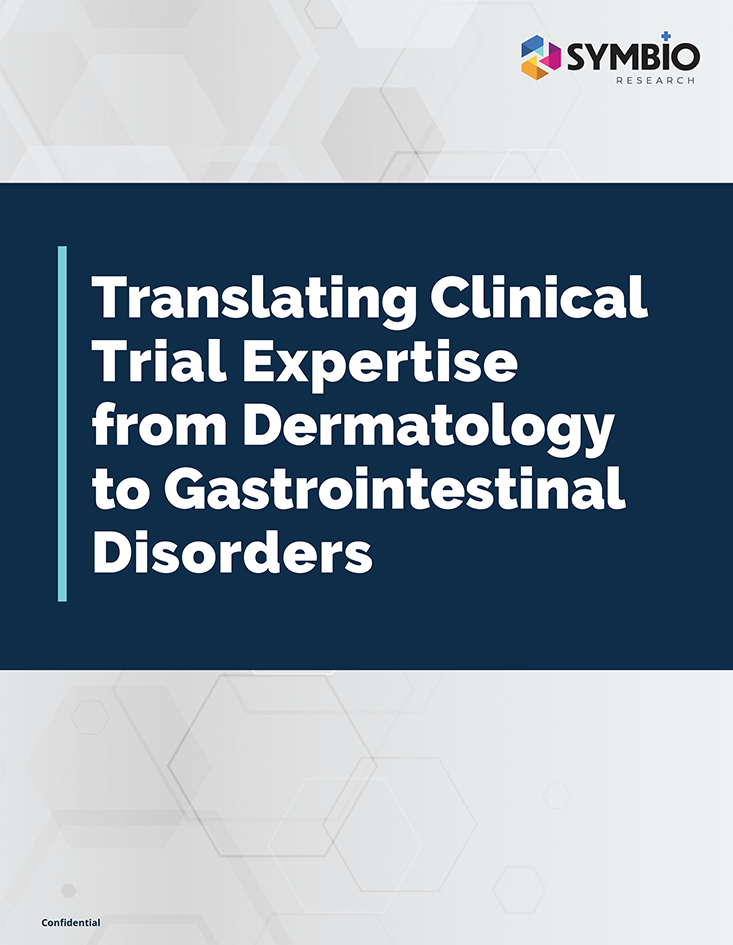 SYMBIO
RESEARCH

Translating Clinical Trial Expertise from Dermatology to Gastrointestinal Disorders

Confidential